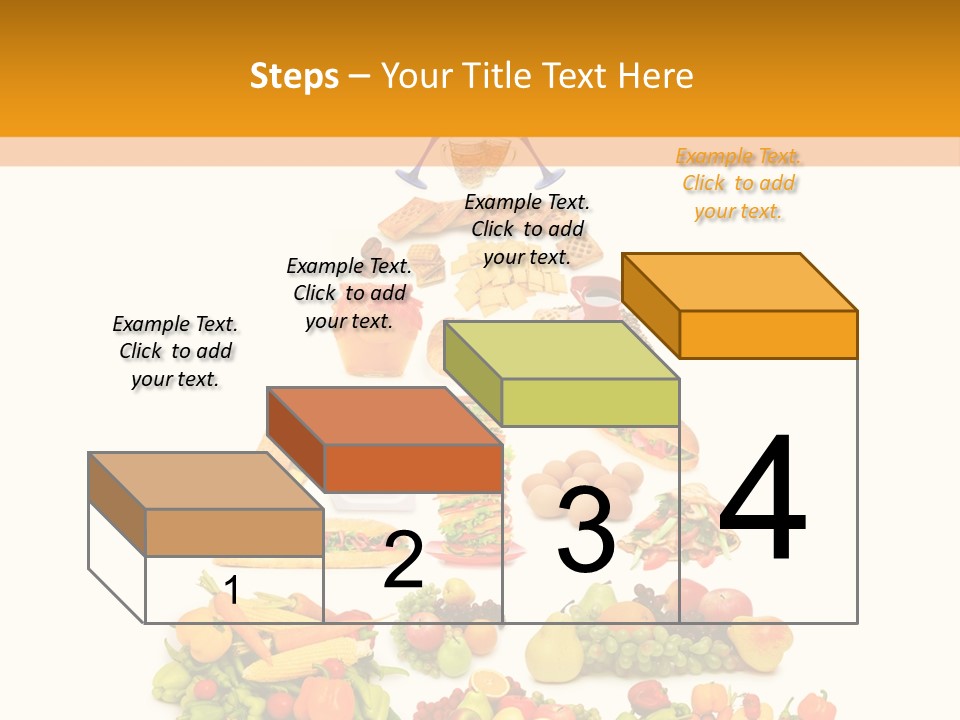 Steps – Your Title Text Here

Example Text. Click to add your text.

Example Text. Click to add your text.

Example Text. Click to add your text.

Example Text. Click to add your text.

1

2

3

4